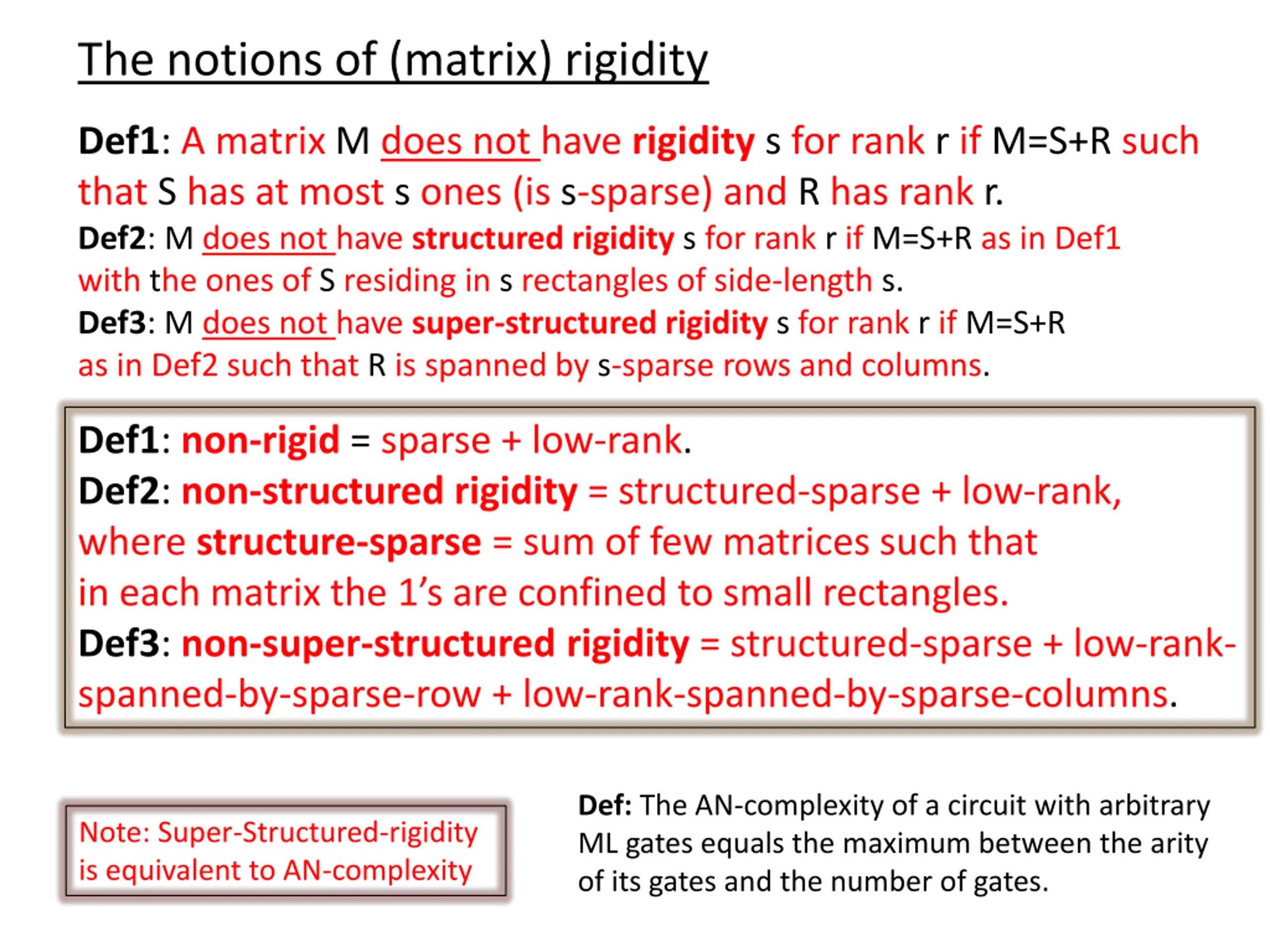 The notions of (matrix) rigidity

Def1: A matrix M does not have rigidity s for rank r if M=S+R such that S has at most s ones (is s-sparse) and R has rank r.
Def2: M does not have structured rigidity s for rank r if M=S+R as in Def1 with the ones of S residing in s rectangles of side-length s.
Def3: M does not have super-structured rigidity s for rank r if M=S+R as in Def2 such that R is spanned by s-sparse rows and columns.

Def1: non-rigid = sparse + low-rank.
Def2: non-structured rigidity = structured-sparse + low-rank, where structure-sparse = sum of few matrices such that in each matrix the 1's are confined to small rectangles.
Def3: non-super-structured rigidity = structured-sparse + low-rank-spanned-by-sparse-row + low-rank-spanned-by-sparse-columns.

Note: Super-Structured-rigidity is equivalent to AN-complexity

Def: The AN-complexity of a circuit with arbitrary ML gates equals the maximum between the arity of its gates and the number of gates.